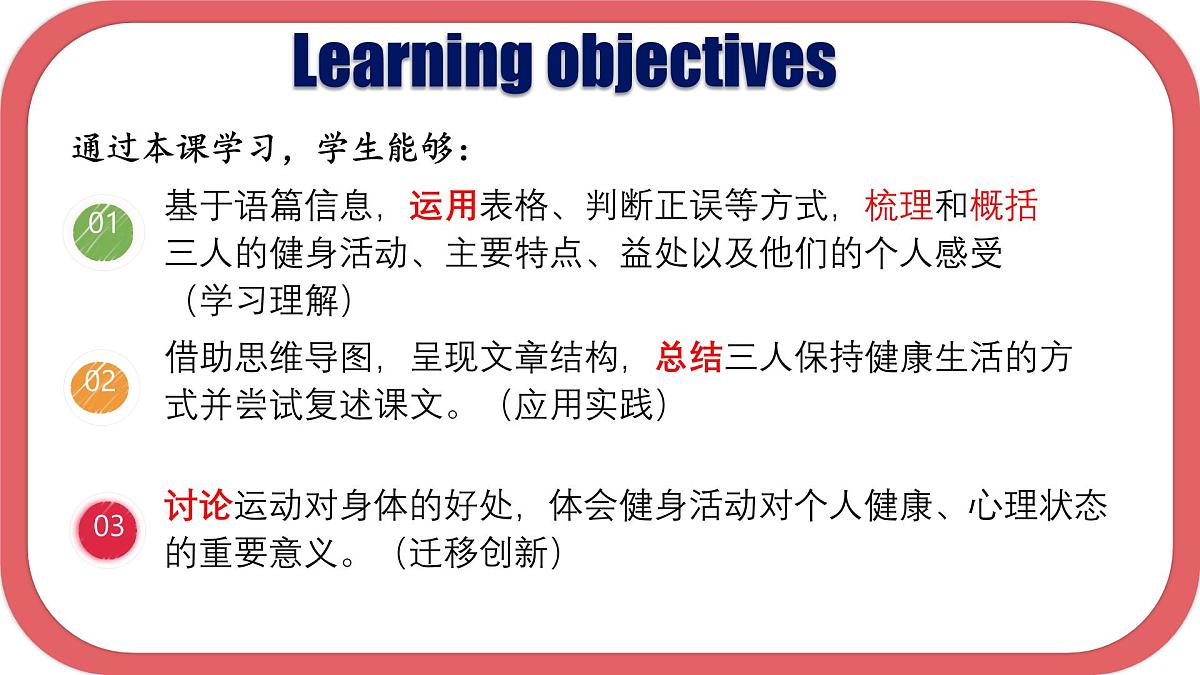 Learning objectives

通过本课学习，学生能够：

01 基于语篇信息，运用表格、判断正误等方式，梳理和概括三人的健身活动、主要特点、益处以及他们的个人感受（学习理解）

02 借助思维导图，呈现文章结构，总结三人保持健康生活的方式并尝试复述课文。（应用实践）

03 讨论运动对身体的好处，体会健身活动对个人健康、心理状态的重要意义。（迁移创新）